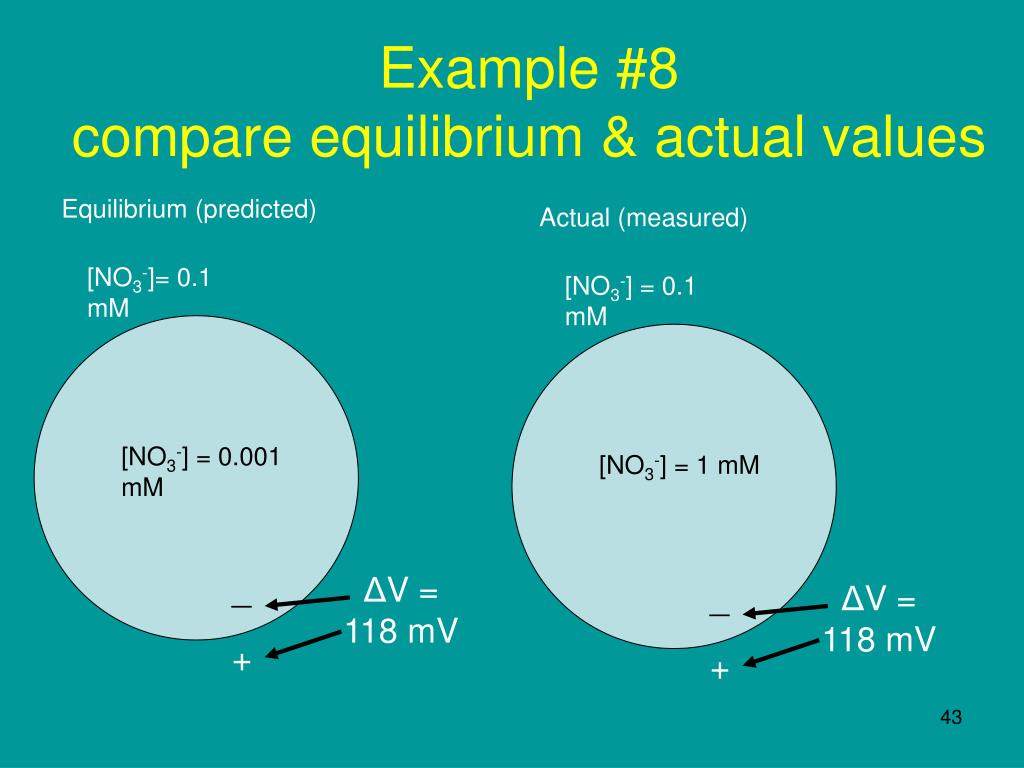 Example #8
compare equilibrium & actual values

Equilibrium (predicted)

$[NO_3^-]$= 0.1 mM

$[NO_3^-]$ = 0.001 mM

–

+

$\Delta V$ = 118 mV

Actual (measured)

$[NO_3^-]$ = 0.1 mM

$[NO_3^-]$ = 1 mM

–

+

$\Delta V$ = 118 mV

43